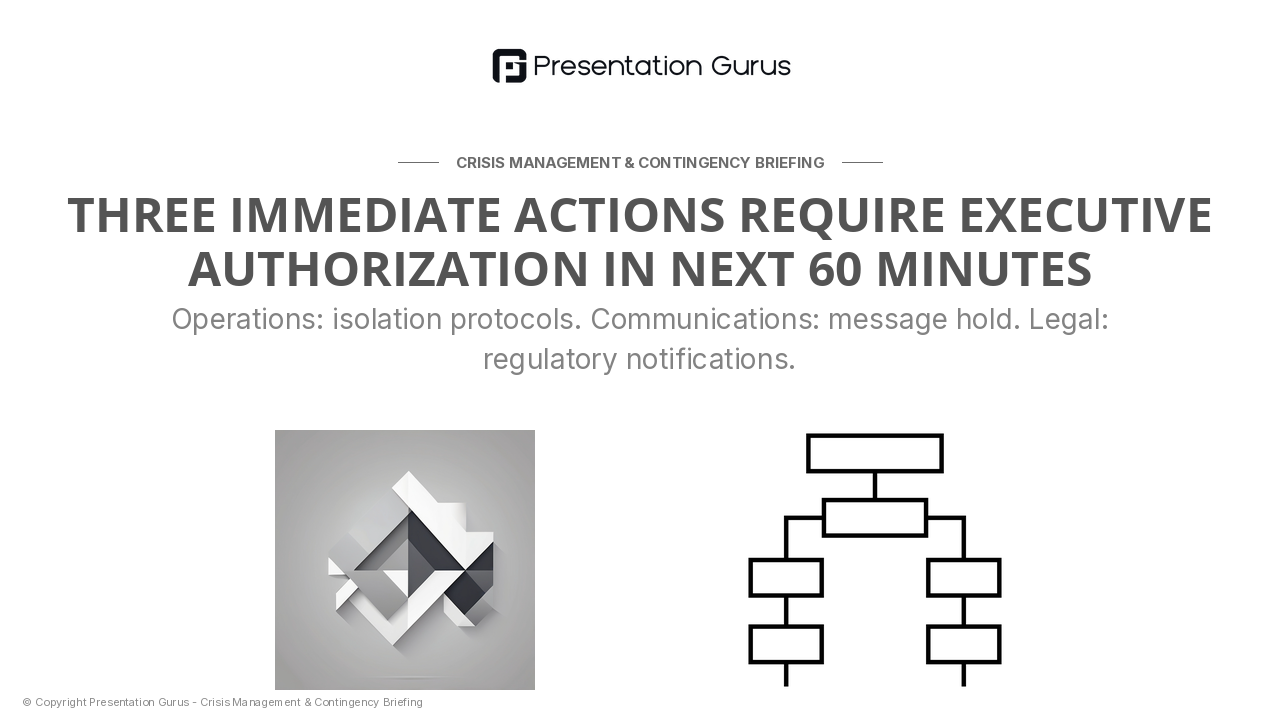 Presentation Gurus

CRISIS MANAGEMENT & CONTINGENCY BRIEFING

THREE IMMEDIATE ACTIONS REQUIRE EXECUTIVE AUTHORIZATION IN NEXT 60 MINUTES

Operations: isolation protocols. Communications: message hold. Legal: regulatory notifications.

© Copyright Presentation Gurus - Crisis Management & Contingency Briefing